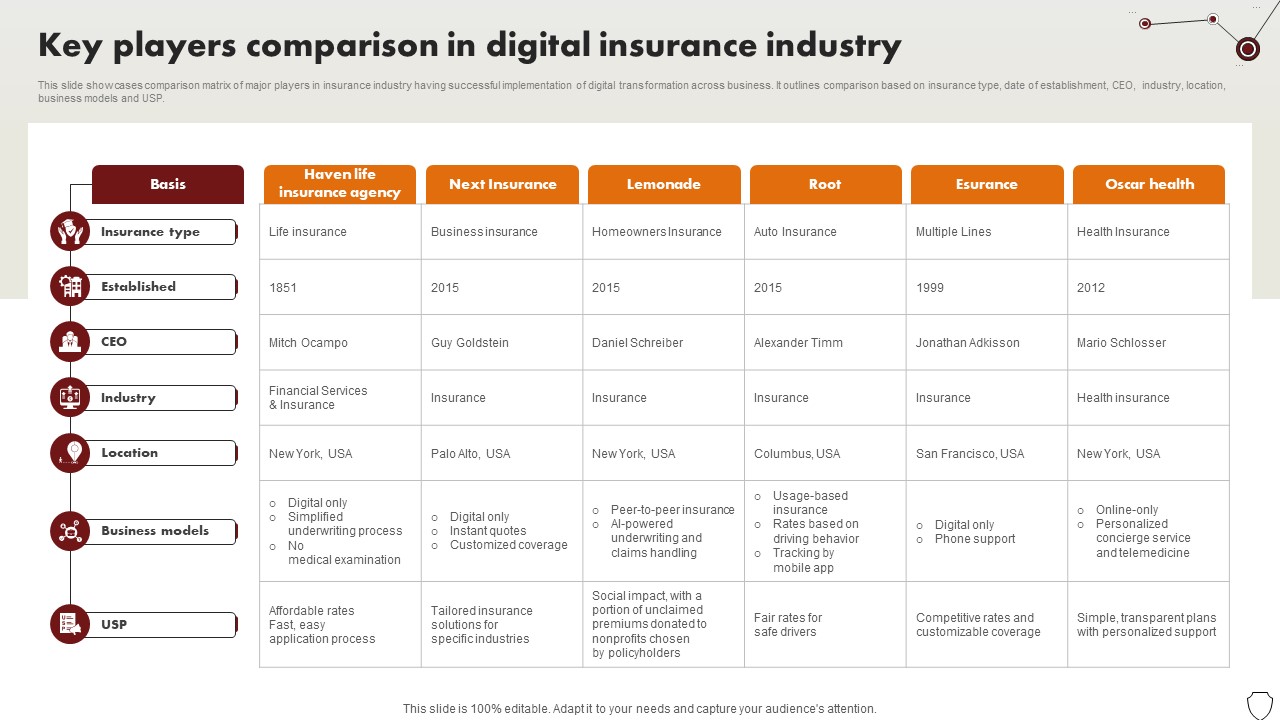 Key players comparison in digital insurance industry

This slide showcases comparison matrix of major players in insurance industry having successful implementation of digital transformation across business. It outlines comparison based on insurance type, date of establishment, CEO, industry, location, business models and USP.

| Basis | Haven life insurance agency | Next Insurance | Lemonade | Root | Esurance | Oscar health |
|---|---|---|---|---|---|---|
| Insurance type | Life insurance | Business insurance | Homeowners Insurance | Auto Insurance | Multiple Lines | Health Insurance |
| Established | 1851 | 2015 | 2015 | 2015 | 1999 | 2012 |
| CEO | Mitch Ocampo | Guy Goldstein | Daniel Schreiber | Alexander Timm | Jonathan Adkisson | Mario Schlosser |
| Industry | Financial Services & Insurance | Insurance | Insurance | Insurance | Insurance | Health insurance |
| Location | New York, USA | Palo Alto, USA | New York, USA | Columbus, USA | San Francisco, USA | New York, USA |
| Business models | ○ Digital only ○ Simplified underwriting process ○ No medical examination | ○ Digital only ○ Instant quotes ○ Customized coverage | ○ Peer-to-peer insurance ○ AI-powered underwriting and claims handling | ○ Usage-based insurance ○ Rates based on driving behavior ○ Tracking by mobile app | ○ Digital only ○ Phone support | ○ Online-only ○ Personalized concierge service and telemedicine |
| USP | Affordable rates Fast, easy application process | Tailored insurance solutions for specific industries | Social impact, with a portion of unclaimed premiums donated to nonprofits chosen by policyholders | Fair rates for safe drivers | Competitive rates and customizable coverage | Simple, transparent plans with personalized support |

This slide is 100% editable. Adapt it to your needs and capture your audience's attention.